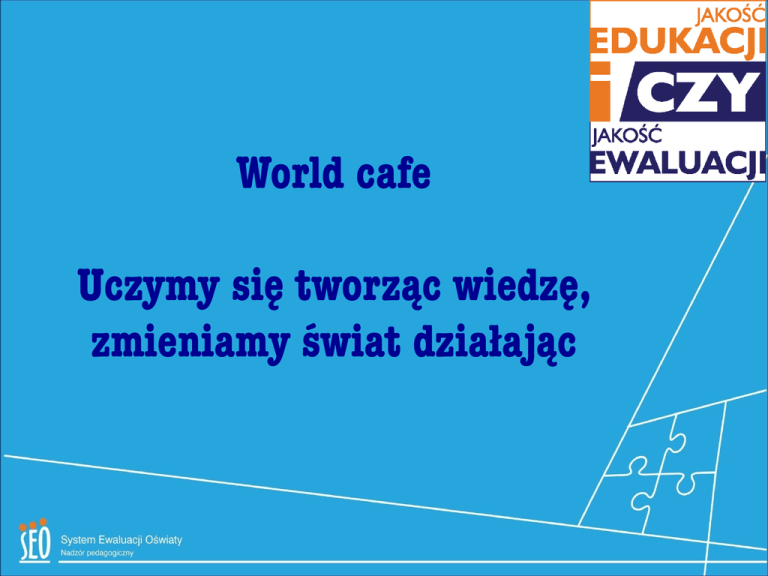 JAKOŚĆ
EDUKACJI
CZY
JAKOŚĆ
EWALUACJI

World cafe

Uczymy się tworząc wiedzę, zmieniamy świat działając

SEO System Ewaluacji Oświaty
Nadzór pedagogiczny